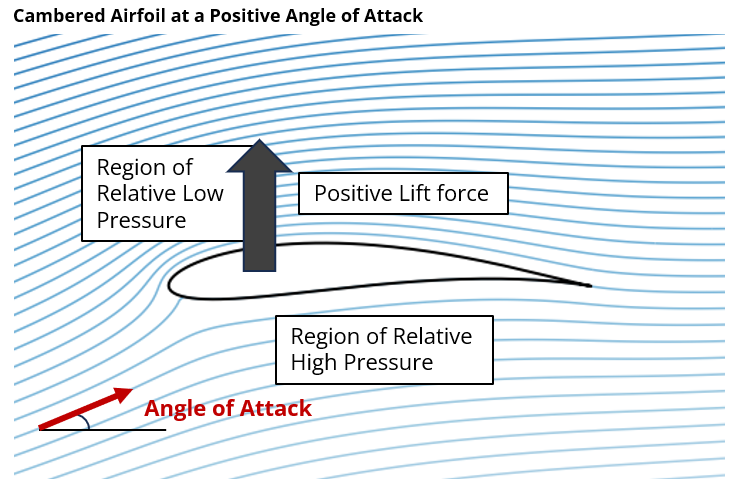 Cambered Airfoil at a Positive Angle of Attack

Region of Relative Low Pressure

Positive Lift force

Region of Relative High Pressure

Angle of Attack